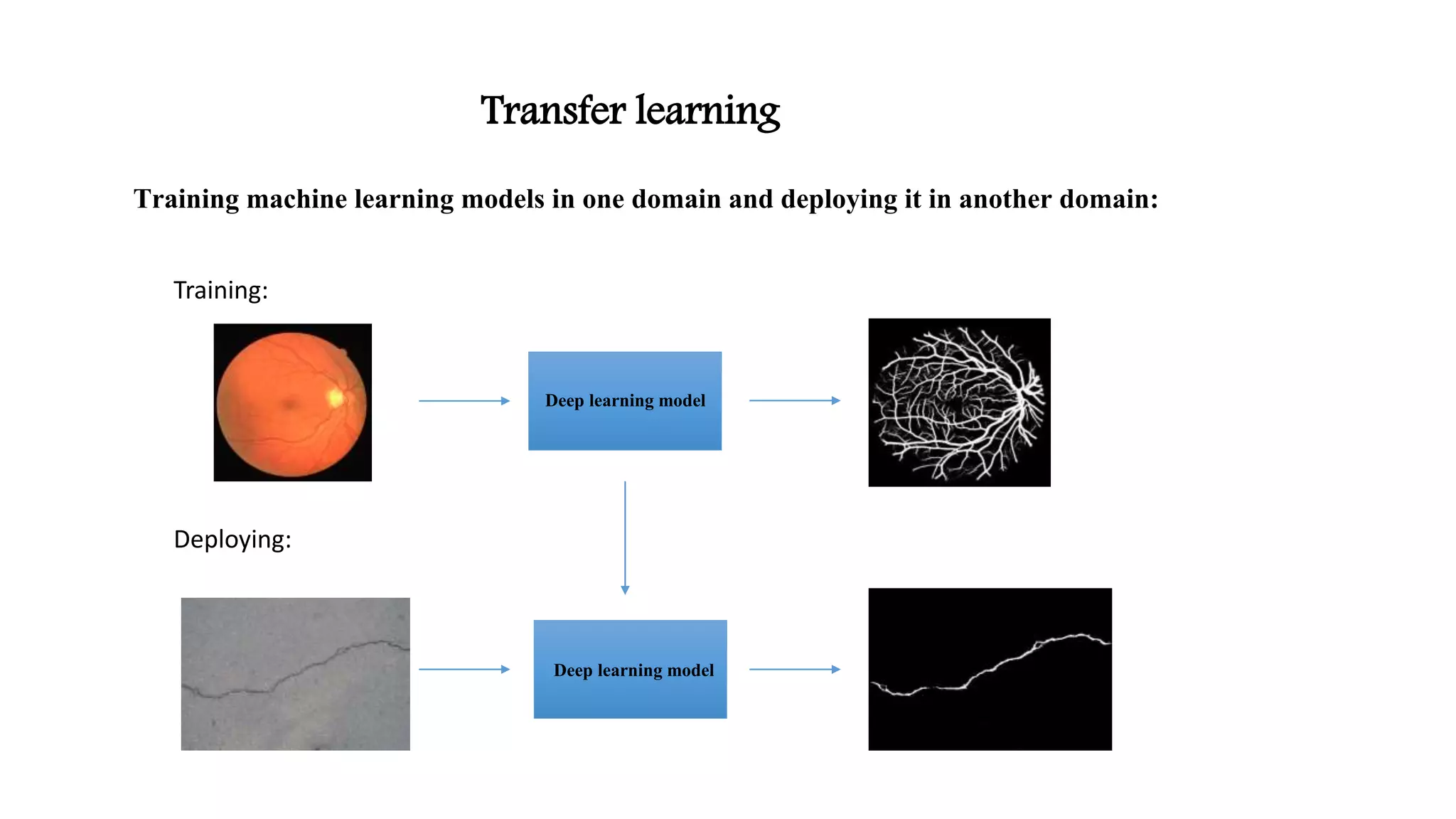 Transfer learning

Training machine learning models in one domain and deploying it in another domain:

Training:

Deep learning model

Deploying:

Deep learning model